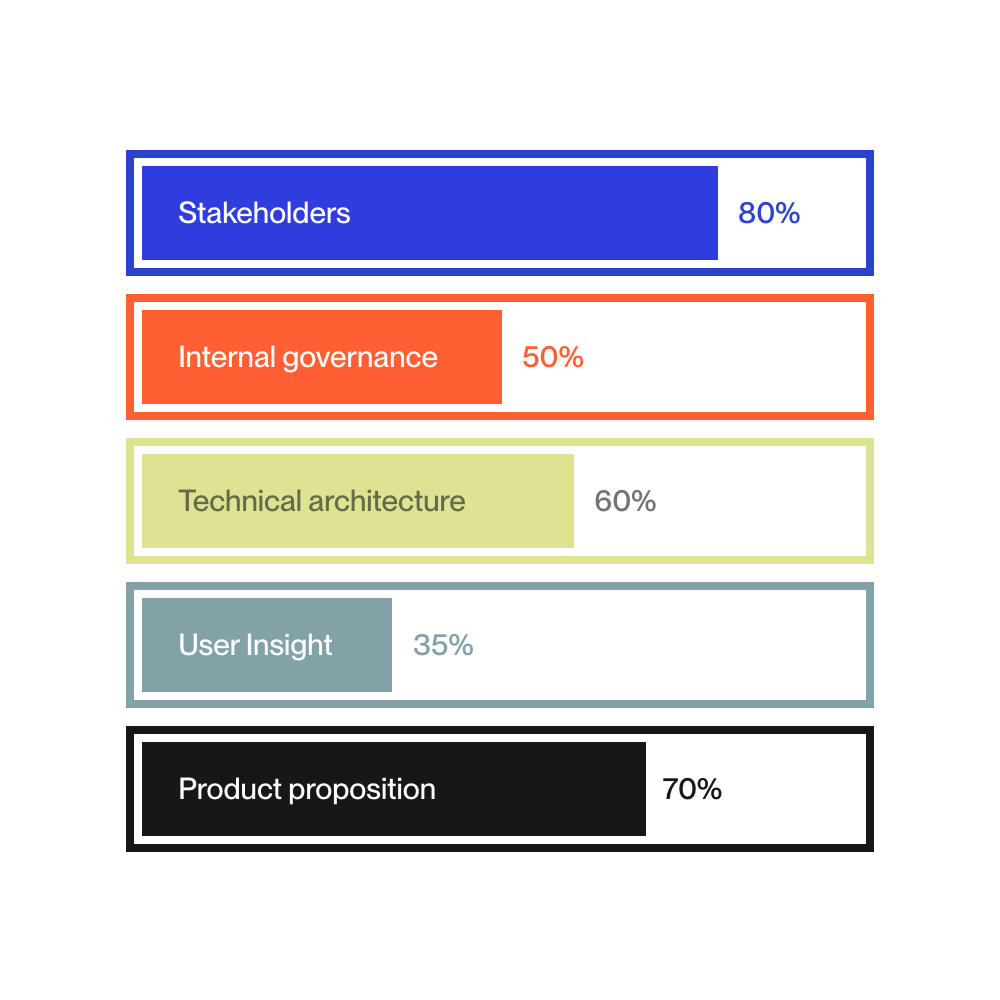 Stakeholders 80%

Internal governance 50%

Technical architecture 60%

User Insight 35%

Product proposition 70%